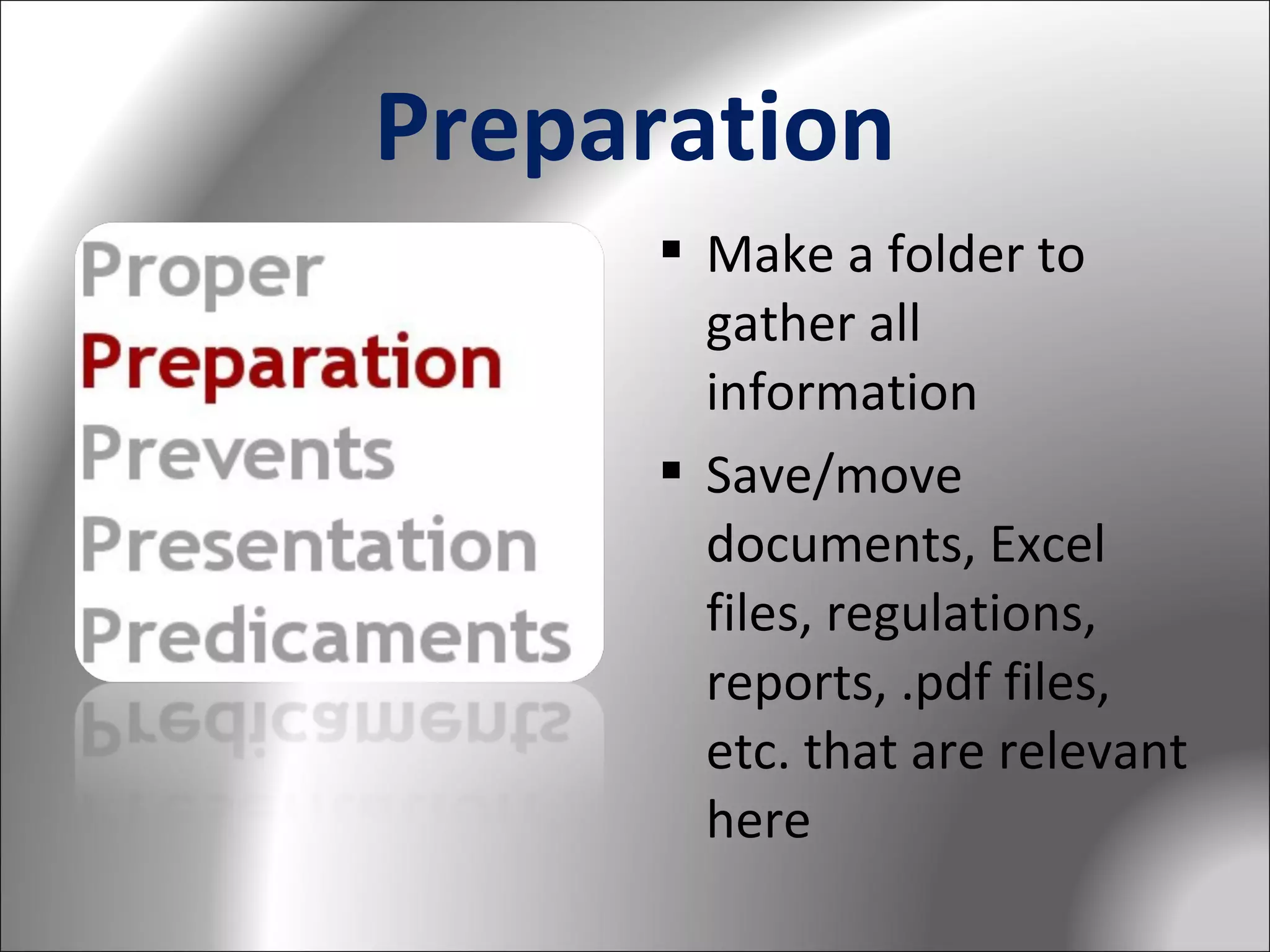 Preparation

Proper
Preparation
Prevents
Presentation
Predicaments

▪ Make a folder to gather all information

▪ Save/move documents, Excel files, regulations, reports, .pdf files, etc. that are relevant here